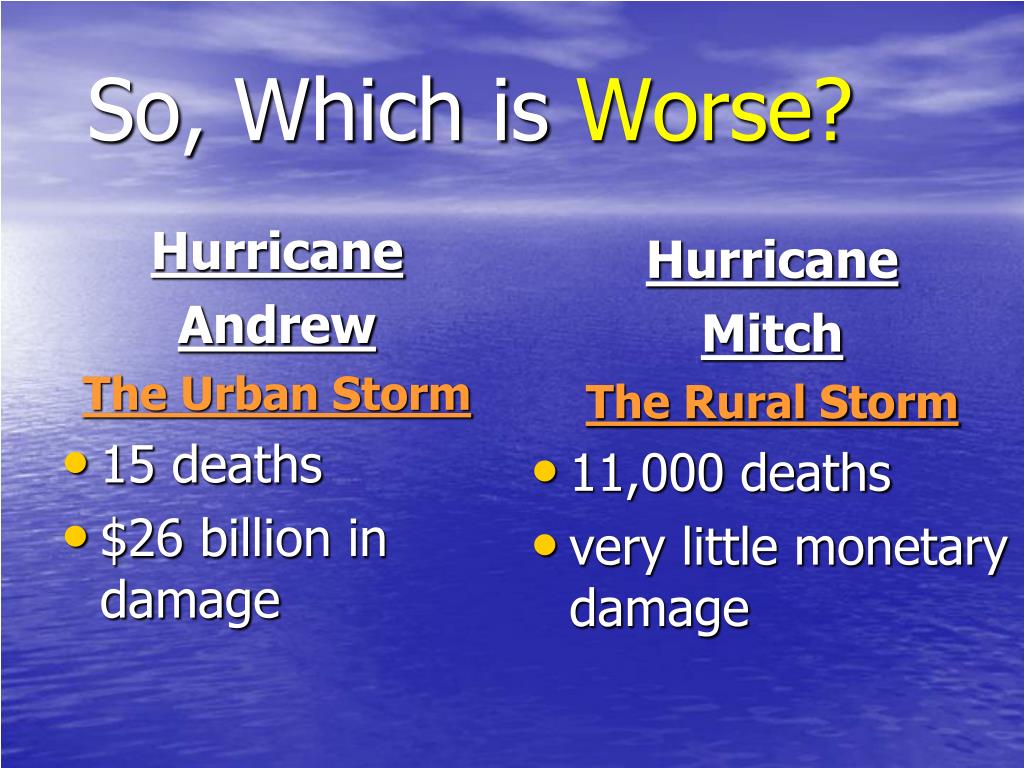 So, Which is Worse?

Hurricane Andrew

The Urban Storm

• 15 deaths
• \$26 billion in damage

Hurricane Mitch

The Rural Storm

• 11,000 deaths
• very little monetary damage